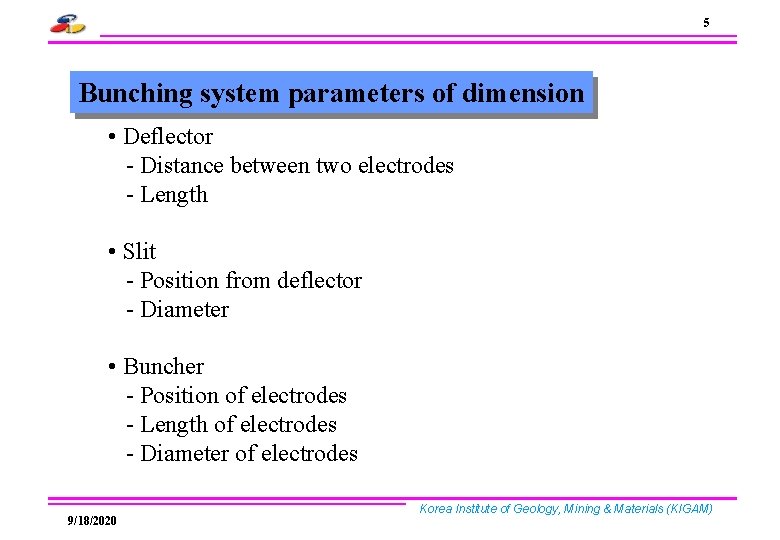 5

Bunching system parameters of dimension

• Deflector
- Distance between two electrodes
- Length

• Slit
- Position from deflector
- Diameter

• Buncher
- Position of electrodes
- Length of electrodes
- Diameter of electrodes

Korea Institute of Geology, Mining & Materials (KIGAM)

9/18/2020